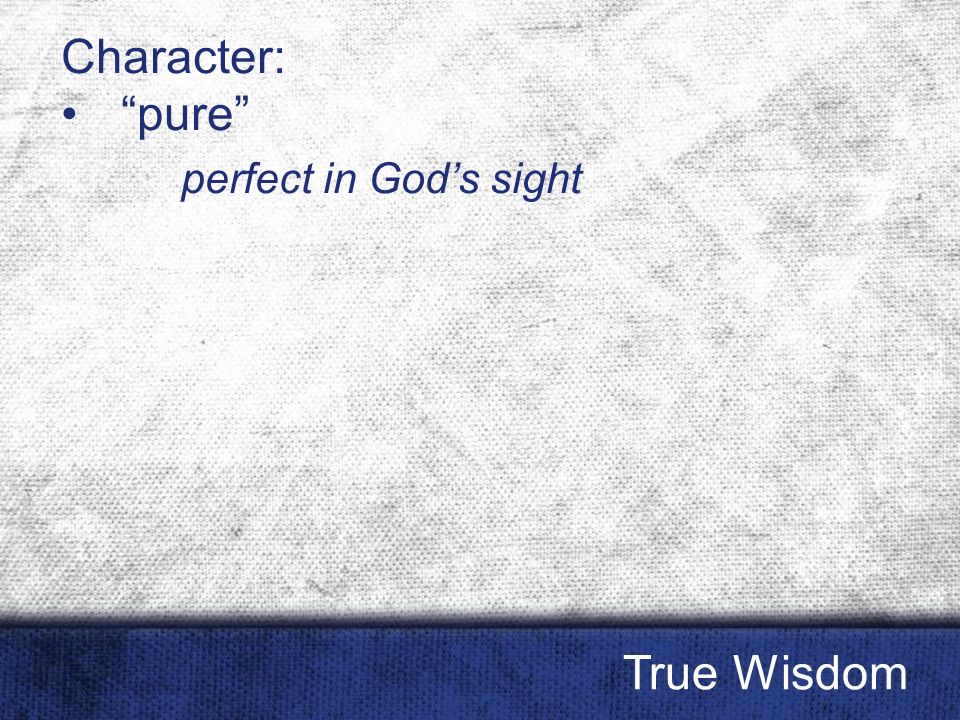 Character:
• “pure”

perfect in God’s sight

True Wisdom